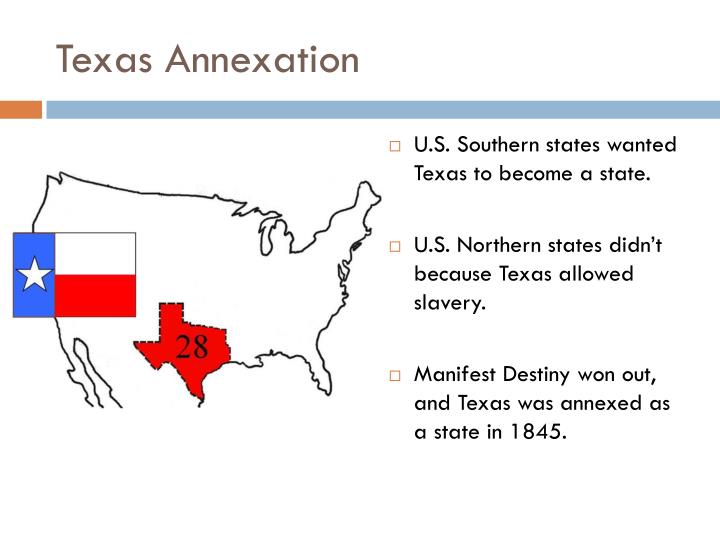 Texas Annexation

28

U.S. Southern states wanted Texas to become a state.

U.S. Northern states didn't because Texas allowed slavery.

Manifest Destiny won out, and Texas was annexed as a state in 1845.